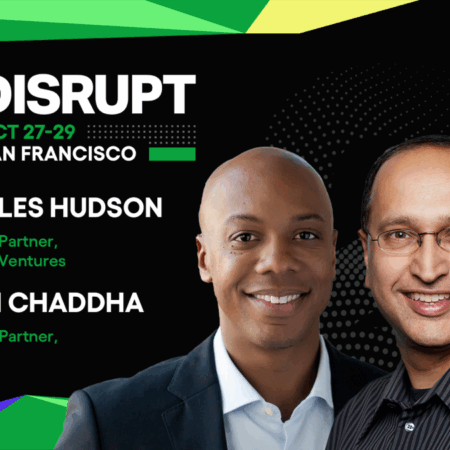 DISRUPT
CT 27-29
AN FRANCISCO

LES HUDSON
Partner,
Ventures

CHADDHA
Partner,